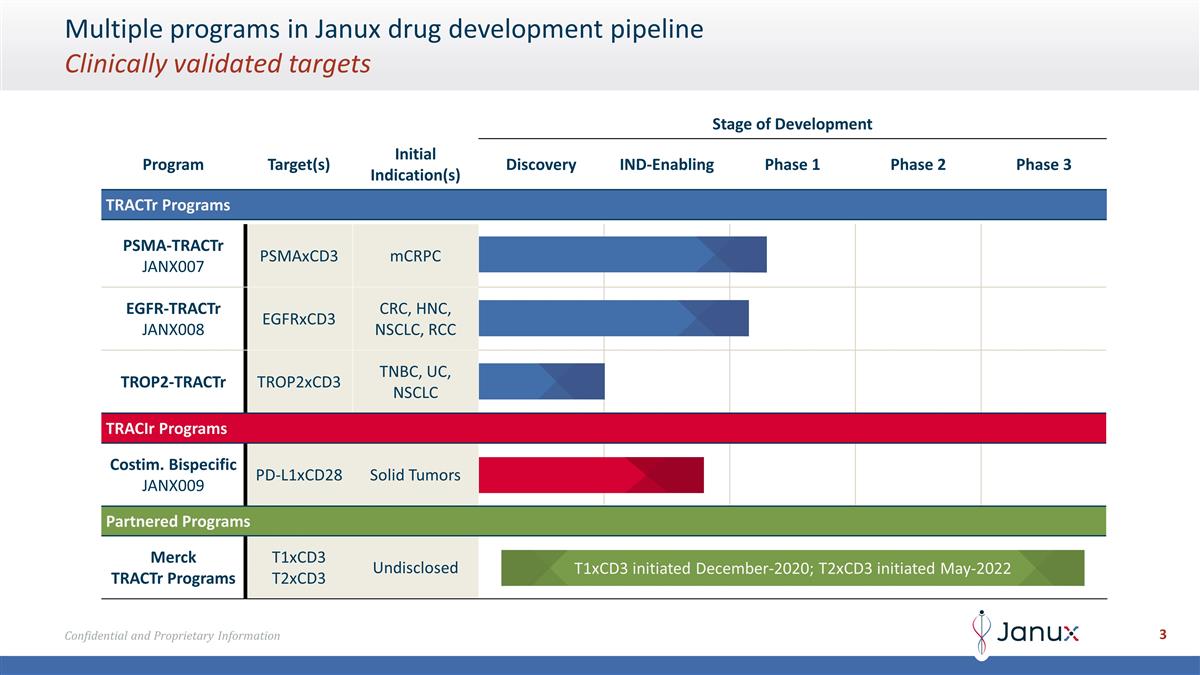 Multiple programs in Janux drug development pipeline
Clinically validated targets

Stage of Development

| Program | Target(s) | Initial Indication(s) | Discovery | IND-Enabling | Phase 1 | Phase 2 | Phase 3 |
|---|---|---|---|---|---|---|---|
| TRACTr Programs | | | | | | | |
| PSMA-TRACTr JANX007 | PSMAxCD3 | mCRPC | | | | | |
| EGFR-TRACTr JANX008 | EGFRxCD3 | CRC, HNC, NSCLC, RCC | | | | | |
| TROP2-TRACTr | TROP2xCD3 | TNBC, UC, NSCLC | | | | | |
| TRACIr Programs | | | | | | | |
| Costim. Bispecific JANX009 | PD-L1xCD28 | Solid Tumors | | | | | |
| Partnered Programs | | | | | | | |
| Merck TRACTr Programs | T1xCD3 T2xCD3 | Undisclosed | T1xCD3 initiated December-2020; T2xCD3 initiated May-2022 | | | | |

Confidential and Proprietary Information

Janux

3